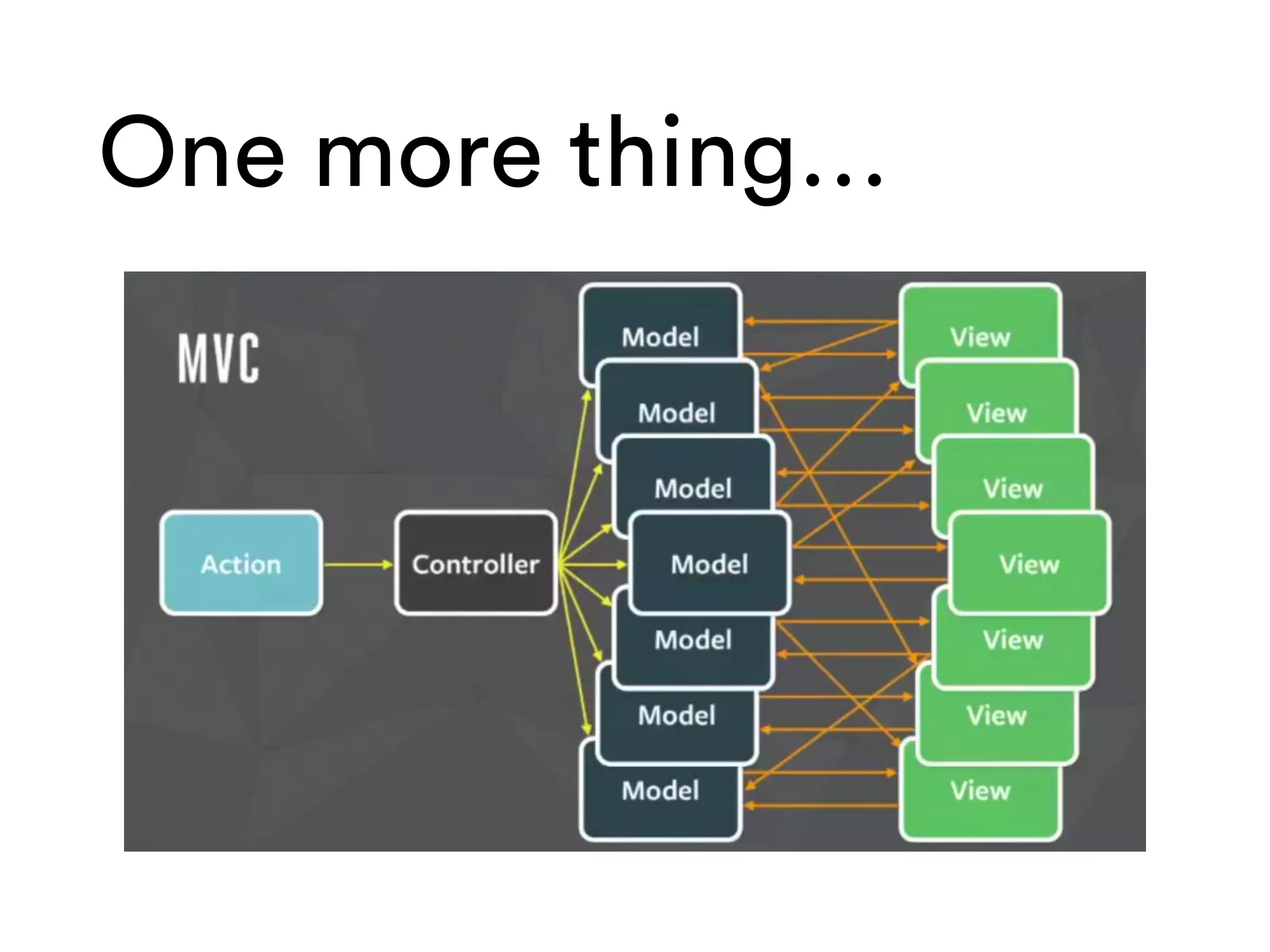 One more thing...

MVC

Action

Controller

Model

Model

Model

Model

Model

Model

Model

View

View

View

View

View

View

View